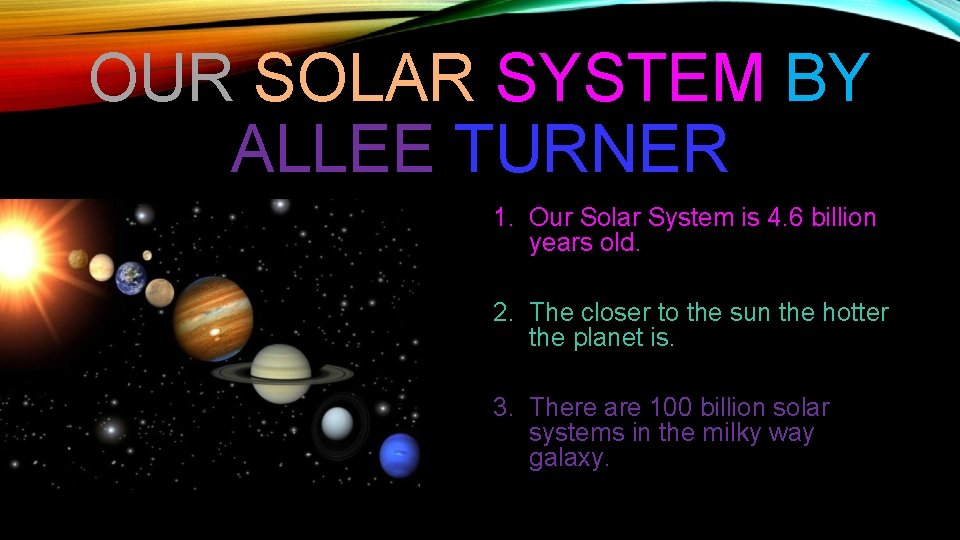 OUR SOLAR SYSTEM BY ALLEE TURNER

1. Our Solar System is 4.6 billion years old.

2. The closer to the sun the hotter the planet is.

3. There are 100 billion solar systems in the milky way galaxy.